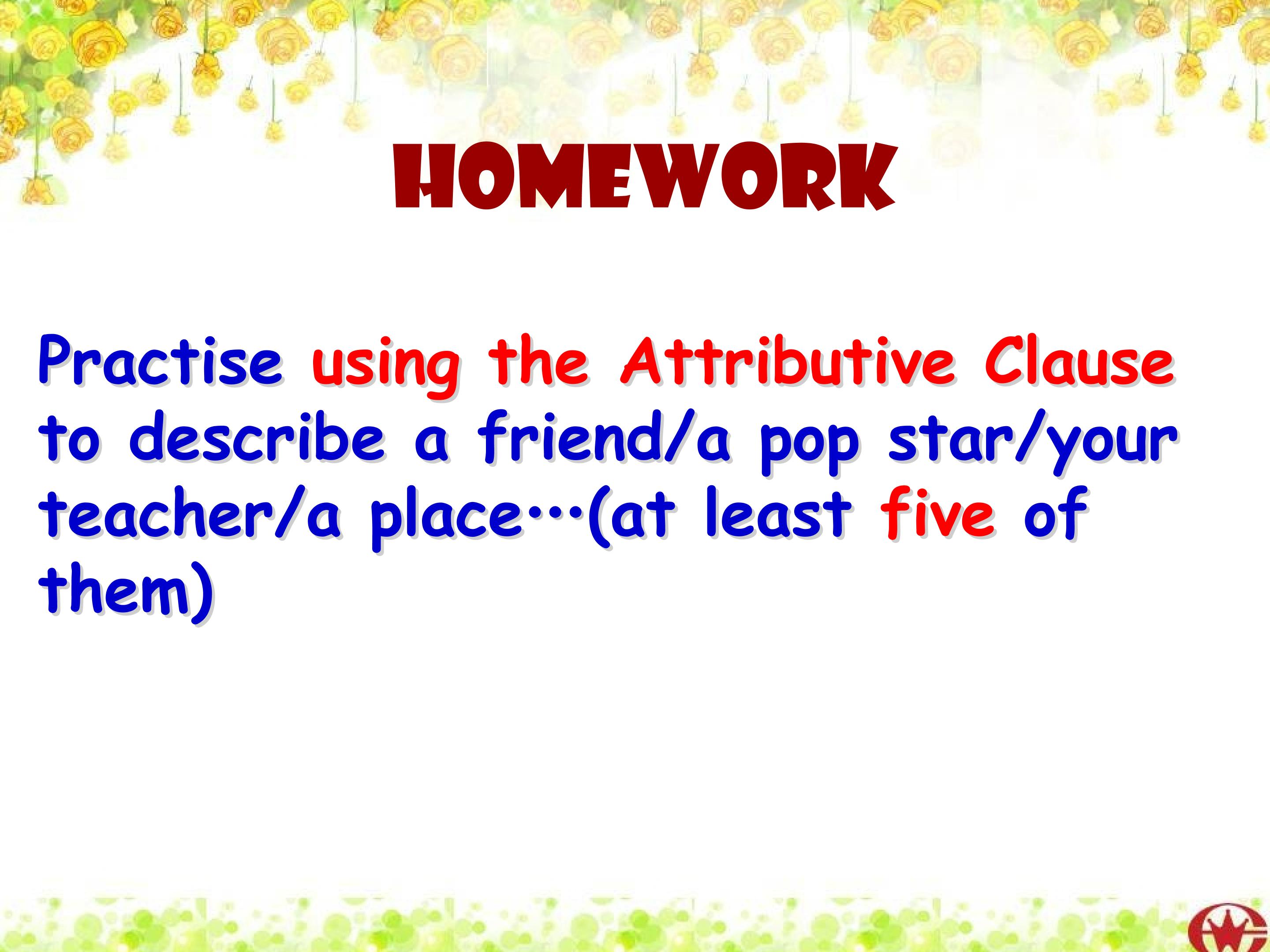 HOMEWORK

Practise using the Attributive Clause to describe a friend/a pop star/your teacher/a place…(at least five of them)